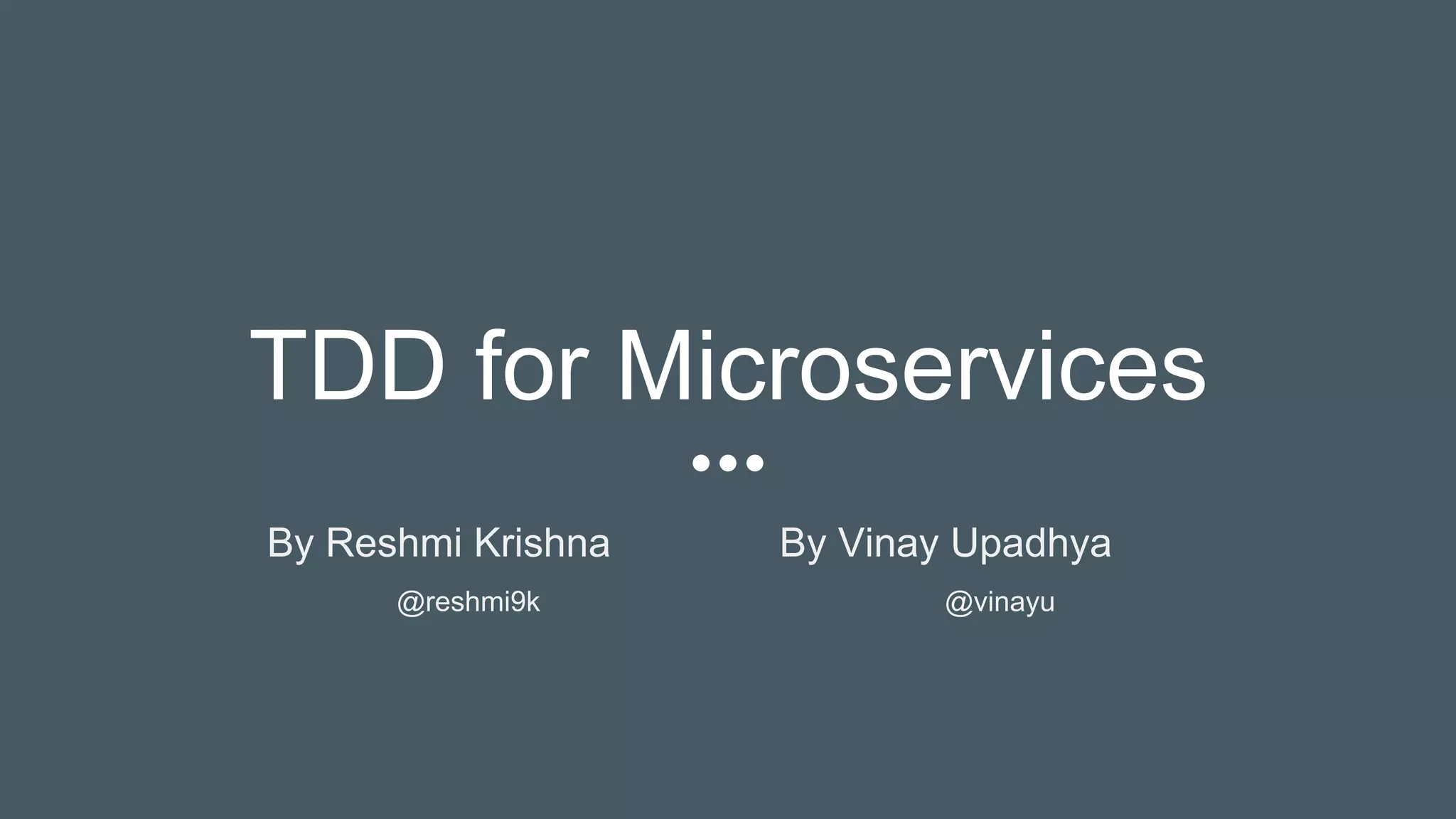 TDD for Microservices

By Reshmi Krishna

@reshmi9k

By Vinay Upadhya

@vinayu